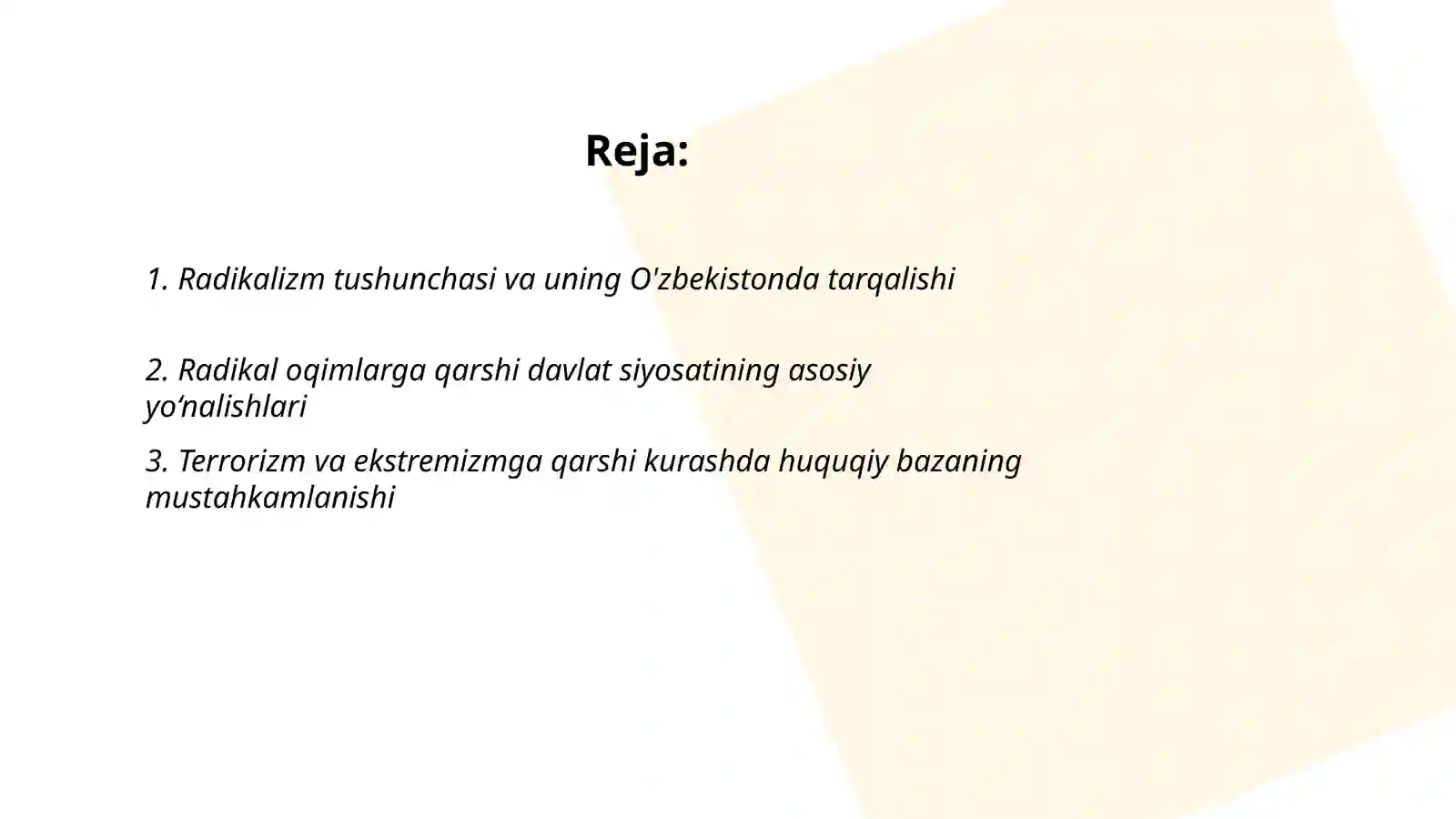 Reja:

1. Radikalizm tushunchasi va uning O'zbekistonda tarqalishi

2. Radikal oqimlarga qarshi davlat siyosatining asosiy yo‘nalishlari

3. Terrorizm va ekstremizmga qarshi kurashda huquqiy bazaning mustahkamlanishi